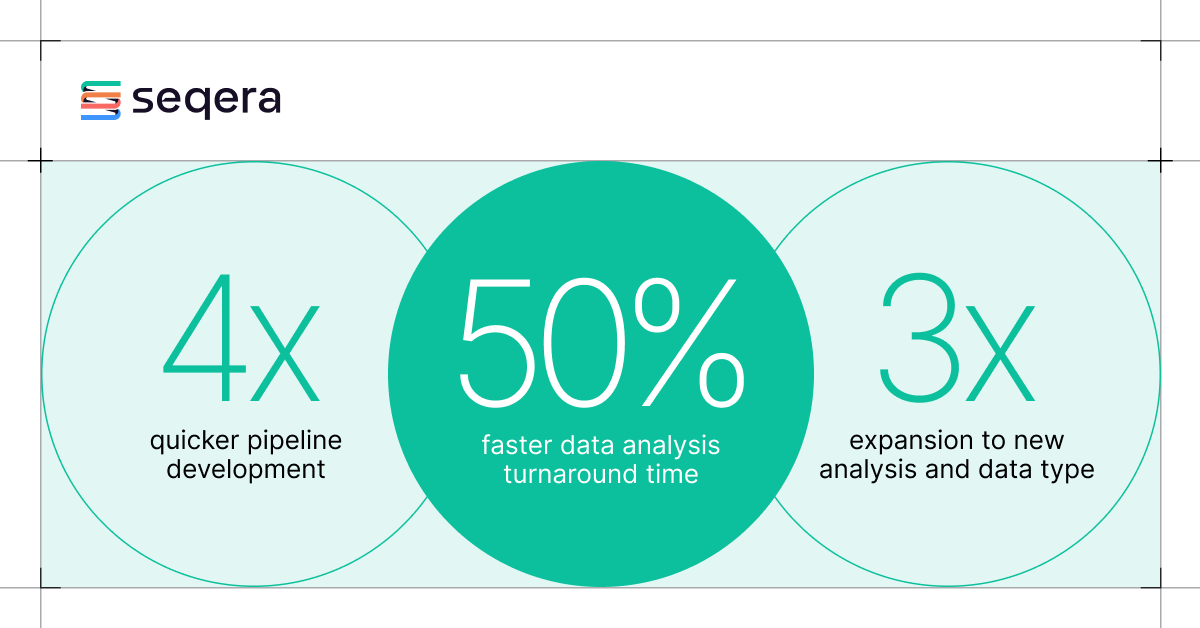 seqera

4x
quicker pipeline development

50%
faster data analysis turnaround time

3x
expansion to new analysis and data type